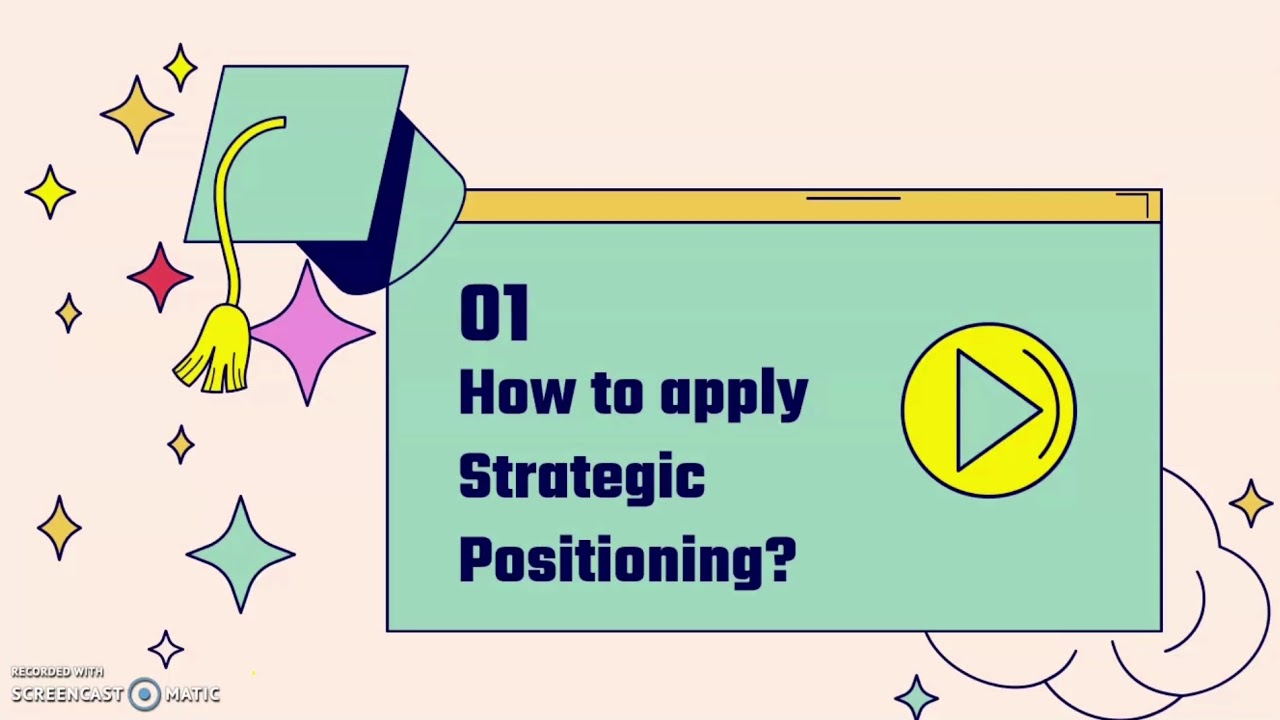 01
How to apply Strategic Positioning?

RECORDED WITH
SCREENCAST MATIC